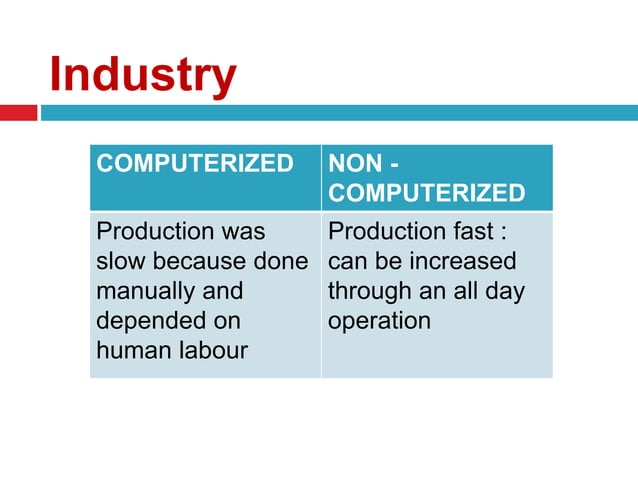 Industry

| COMPUTERIZED | NON - COMPUTERIZED |
|---|---|
| Production was slow because done manually and depended on human labour | Production fast : can be increased through an all day operation |